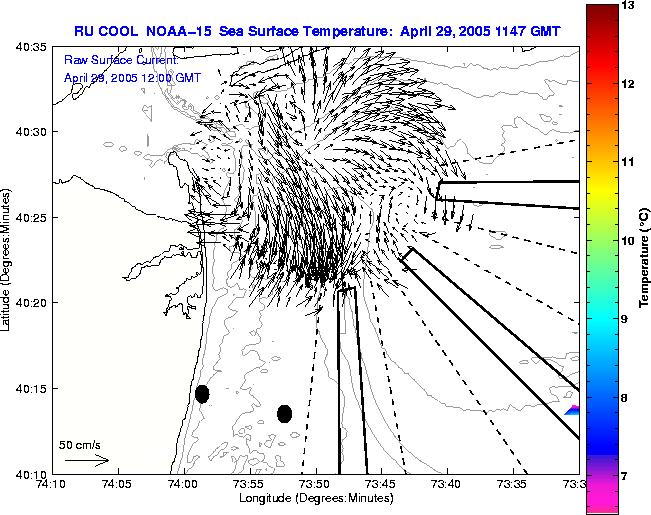 RU COOL NOAA-15 Sea Surface Temperature: April 29, 2005 1147 GMT

Raw Surface Current:
April 29, 2005 12:00 GMT

40:35
40:30
40:25
40:20
40:15
40:10

Latitude (Degrees:Minutes)

50 cm/s

74:10
74:05
74:00
73:55
73:50
73:45
73:40
73:35
73:3

Longitude (Degrees:Minutes)

13
12
11
10
9
8
7

Temperature (°C)